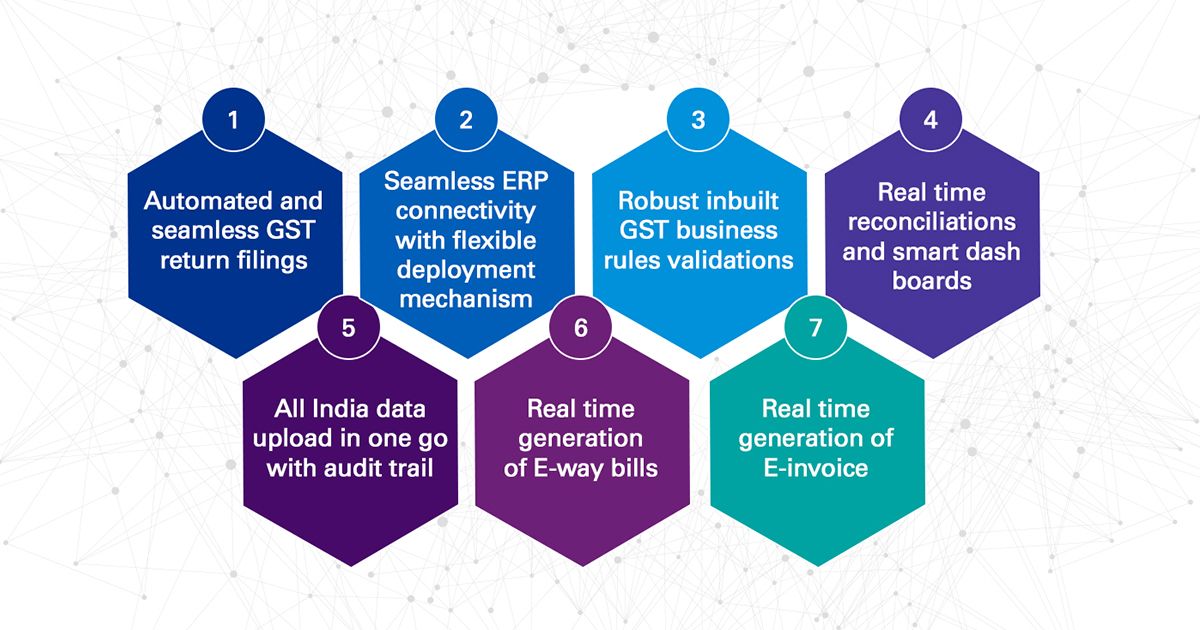 1

Automated and seamless GST return filings

2

Seamless ERP connectivity with flexible deployment mechanism

3

Robust inbuilt GST business rules validations

4

Real time reconciliations and smart dash boards

5

All India data upload in one go with audit trail

6

Real time generation of E-way bills

7

Real time generation of E-invoice